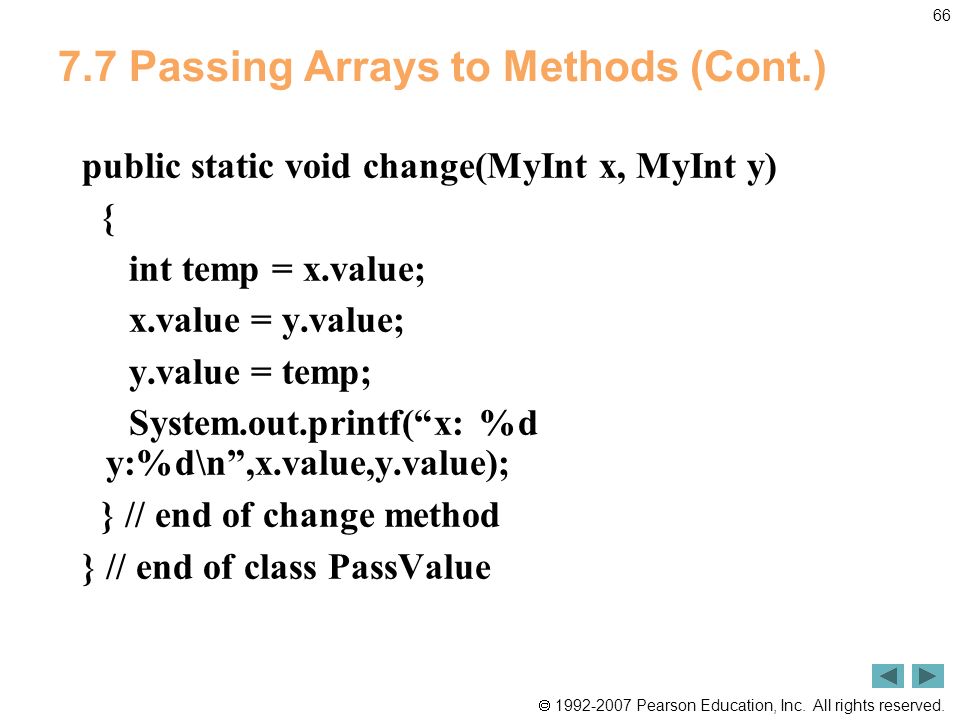 66

7.7 Passing Arrays to Methods (Cont.)

public static void change(MyInt x, MyInt y)
{
int temp = x.value;
x.value = y.value;
y.value = temp;
System.out.printf(“x: %d y:%d\n”,x.value,y.value);
} // end of change method
} // end of class PassValue

© 1992-2007 Pearson Education, Inc. All rights reserved.